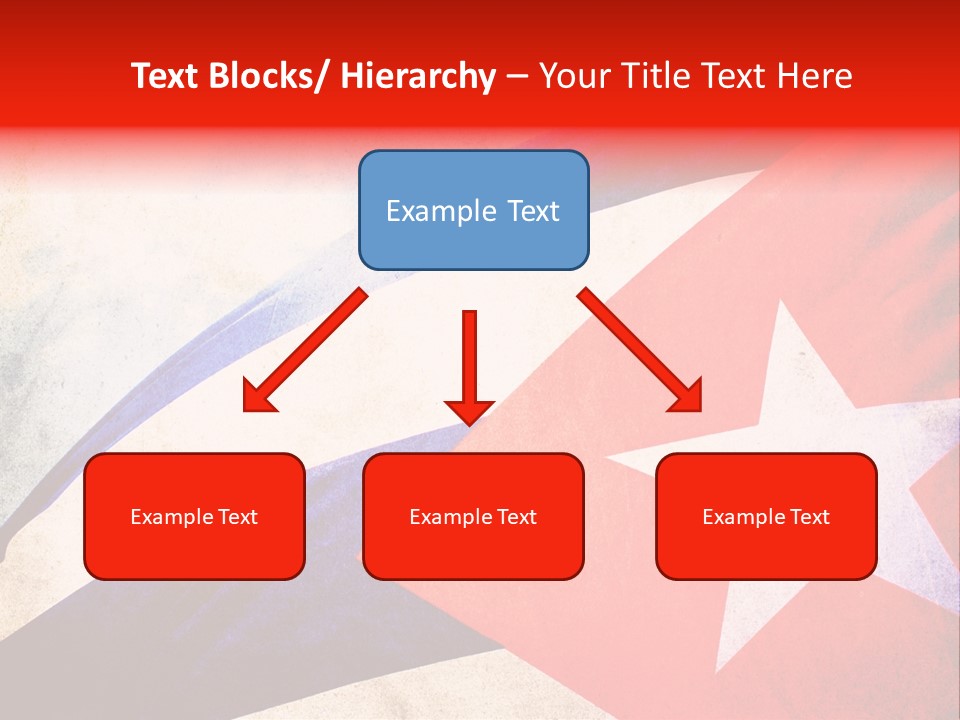 Text Blocks/ Hierarchy – Your Title Text Here

Example Text

Example Text

Example Text

Example Text